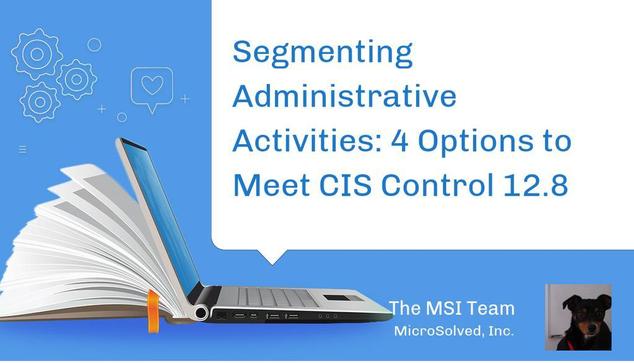 Segmenting Administrative Activities: 4 Options to Meet CIS Control 12.8

The MSI Team
MicroSolved, Inc.